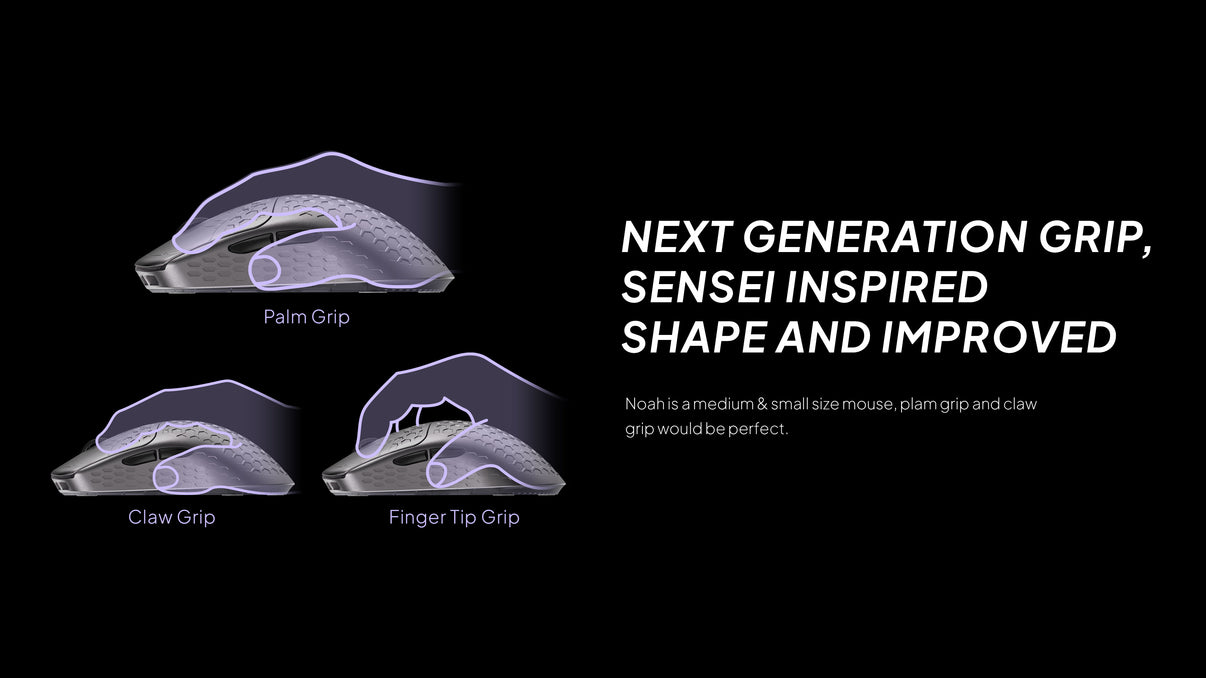 Palm Grip

Claw Grip

Finger Tip Grip

NEXT GENERATION GRIP, SENSEI INSPIRED SHAPE AND IMPROVED

Noah is a medium & small size mouse, plam grip and claw grip would be perfect.